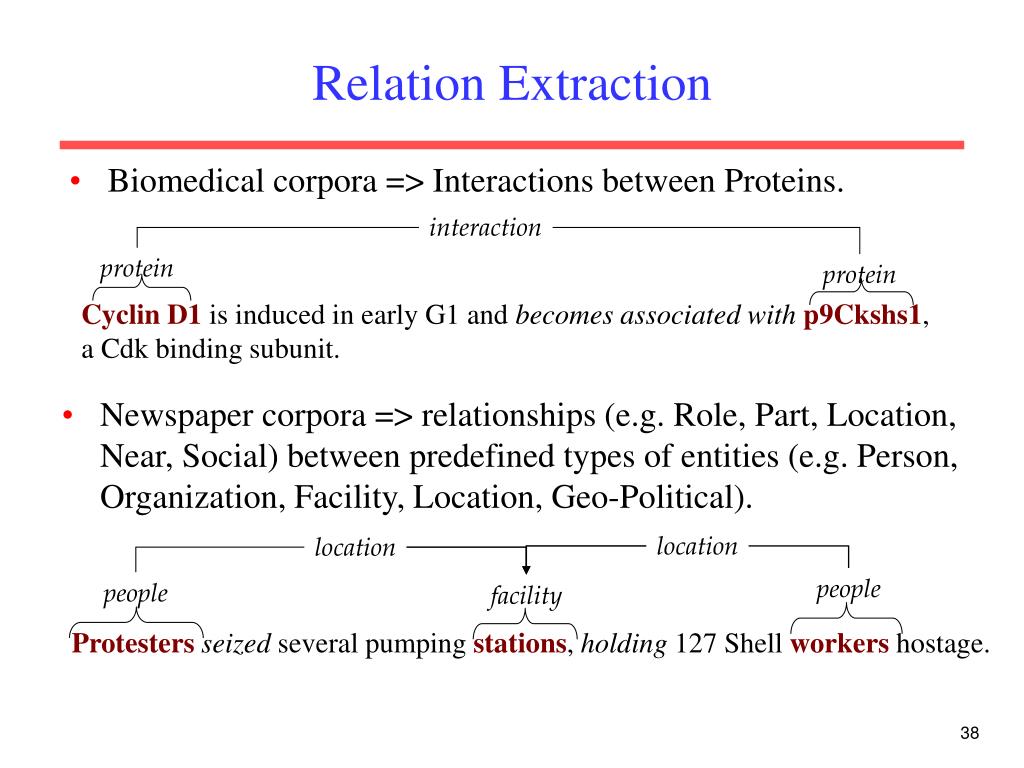 Relation Extraction

• Biomedical corpora => Interactions between Proteins.

interaction

protein

protein

Cyclin D1 is induced in early G1 and becomes associated with p9Ckshs1, a Cdk binding subunit.

• Newspaper corpora => relationships (e.g. Role, Part, Location, Near, Social) between predefined types of entities (e.g. Person, Organization, Facility, Location, Geo-Political).

location

location

people

facility

people

Protesters seized several pumping stations, holding 127 Shell workers hostage.

38